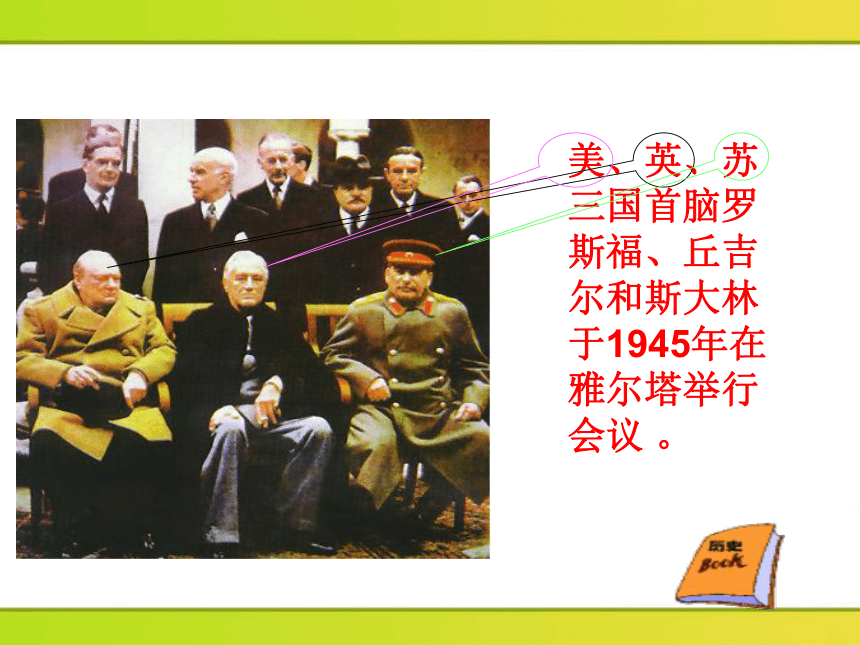 美、英、苏三国首脑罗斯福、丘吉尔和斯大林于1945年在雅尔塔举行会议 。

历史
Book